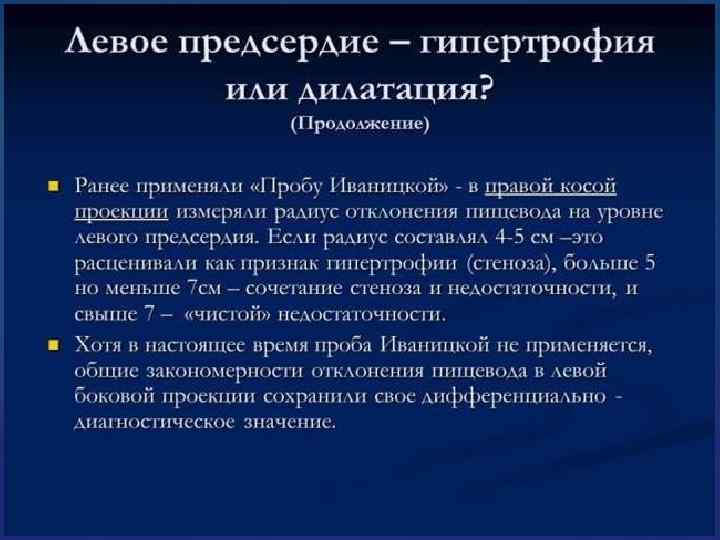 Левое предсердие – гипертрофия или дилатация?
(Продолжение)

Ранее применяли «Пробу Иваницкой» - в правой косой проекции измеряли радиус отклонения пищевода на уровне левого предсердия. Если радиус составлял 4-5 см –это расценивали как признак гипертрофии (стеноза), больше 5 но меньше 7см – сочетание стеноза и недостаточности, и свыше 7 – «чистой» недостаточности.

Хотя в настоящее время проба Иваницкой не применяется, общие закономерности отклонения пищевода в левой боковой проекции сохранили свое дифференциально - диагностическое значение.